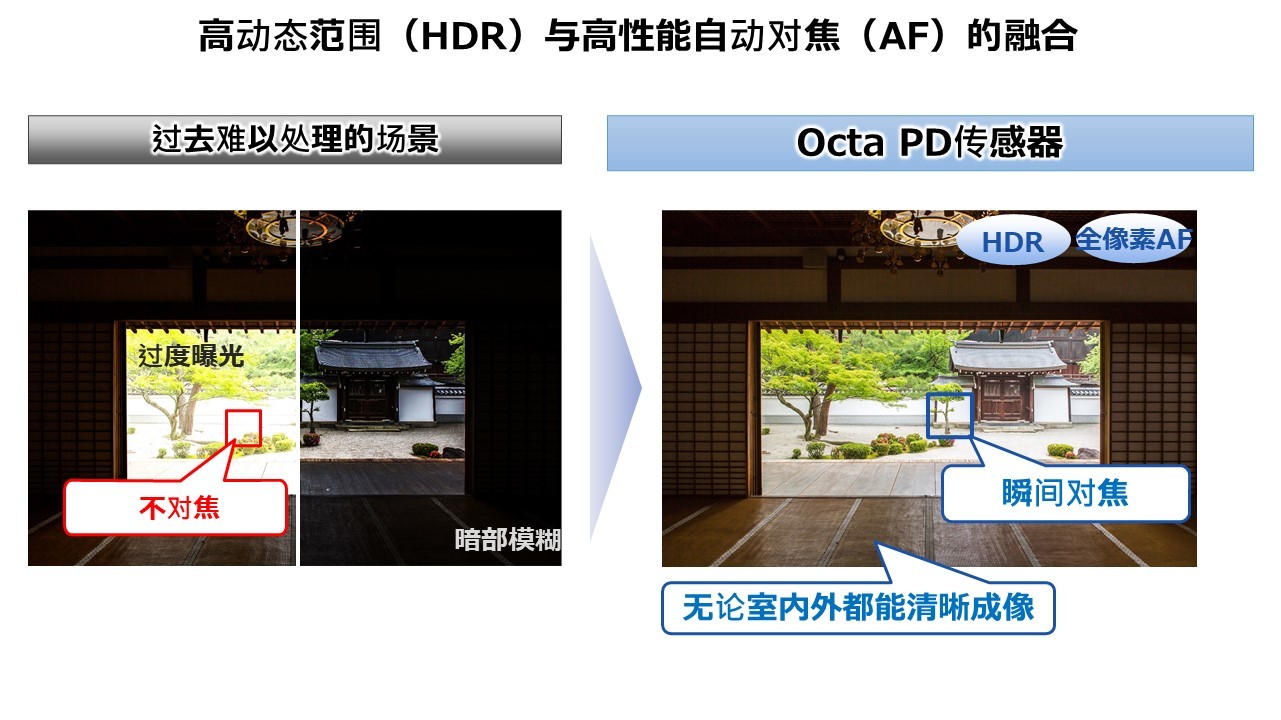 高动态范围（HDR）与高性能自动对焦（AF）的融合

过去难以处理的场景

过度曝光

不对焦

暗部模糊

Octa PD传感器

HDR

全像素AF

瞬间对焦

无论室内外都能清晰成像